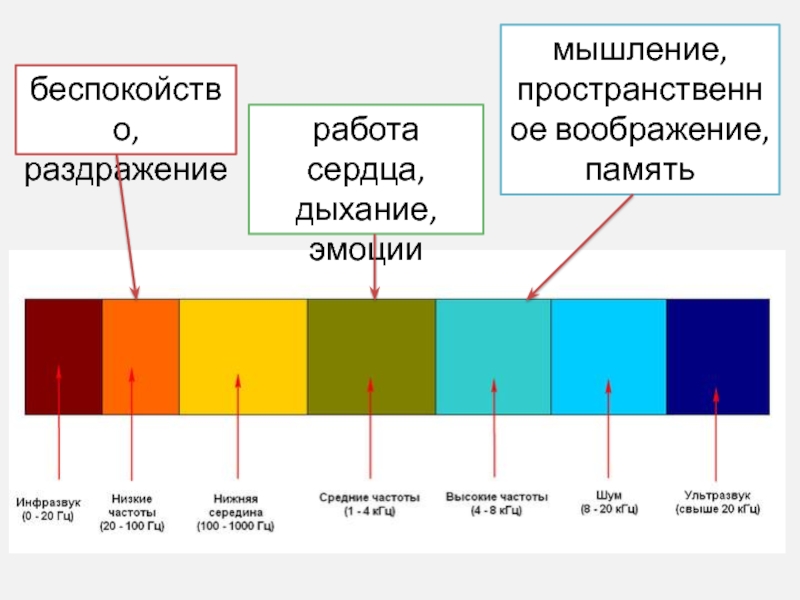 беспокойство, раздражение

работа сердца, дыхание, эмоции

мышление, пространственное воображение, память

Инфразвук (0 - 20 Гц)

Низкие частоты (20 - 100 Гц)

Нижняя середина (100 - 1000 Гц)

Средние частоты (1 - 4 кГц)

Высокие частоты (4 - 8 кГц)

Шум (8 - 20 кГц)

Ультразвук (свыше 20 кГц)